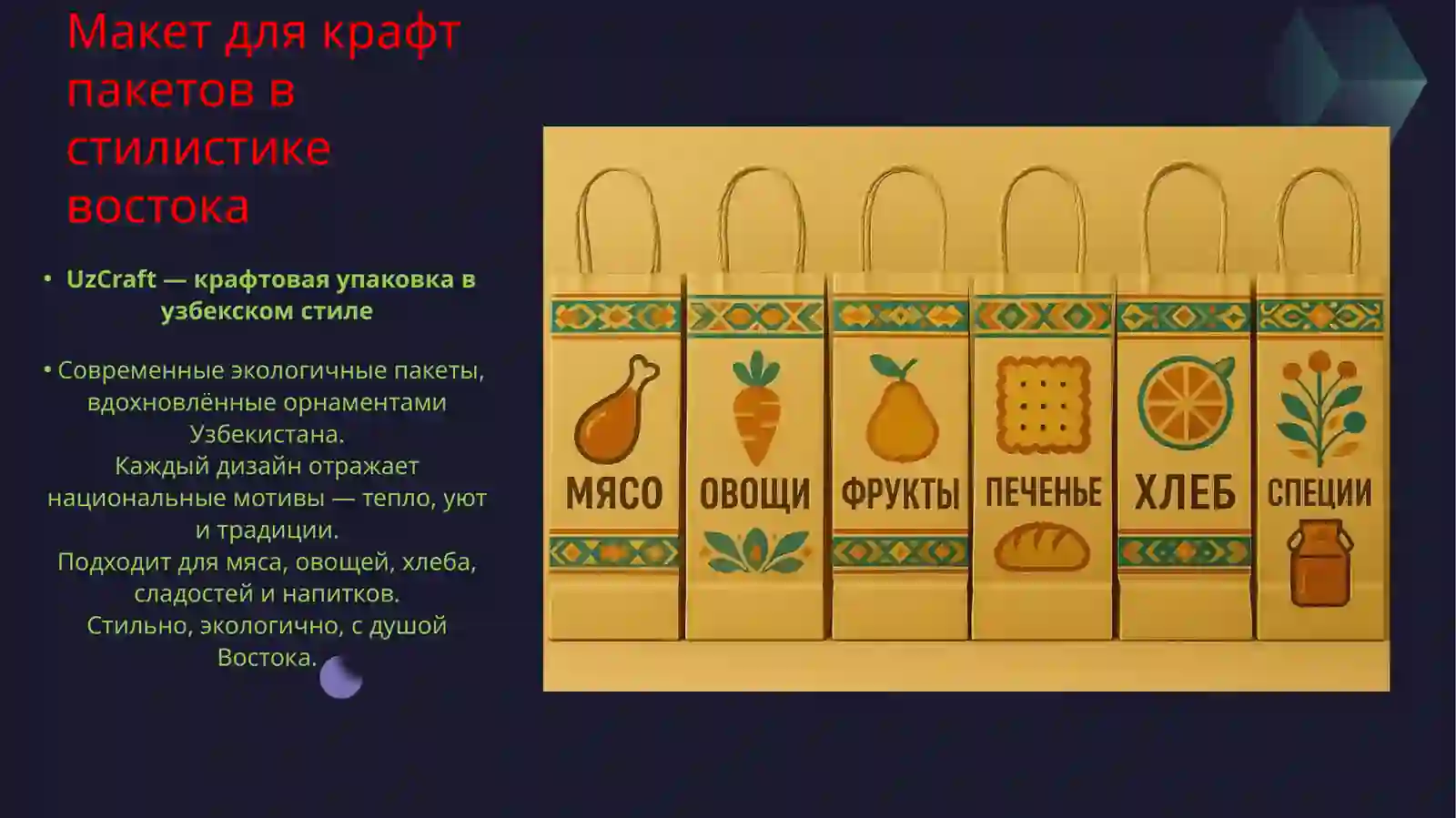 Макет для крафт пакетов в стилистике востока

• UzCraft — крафтовая упаковка в узбекском стиле

• Современные экологичные пакеты, вдохновлённые орнаментами Узбекистана.
Каждый дизайн отражает национальные мотивы — тепло, уют и традиции.
Подходит для мяса, овощей, хлеба, сладостей и напитков.
Стильно, экологично, с душой Востока.

МЯСО

ОВОЩИ

ФРУКТЫ

ПЕЧЕНЬЕ

ХЛЕБ

СПЕЦИИ